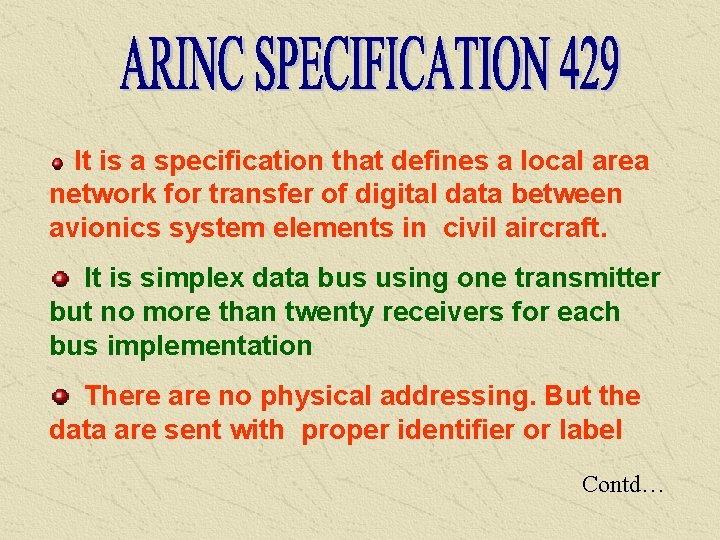 ARINC SPECIFICATION 429

It is a specification that defines a local area network for transfer of digital data between avionics system elements in civil aircraft.

It is simplex data bus using one transmitter but no more than twenty receivers for each bus implementation

There are no physical addressing. But the data are sent with proper identifier or label

Contd…